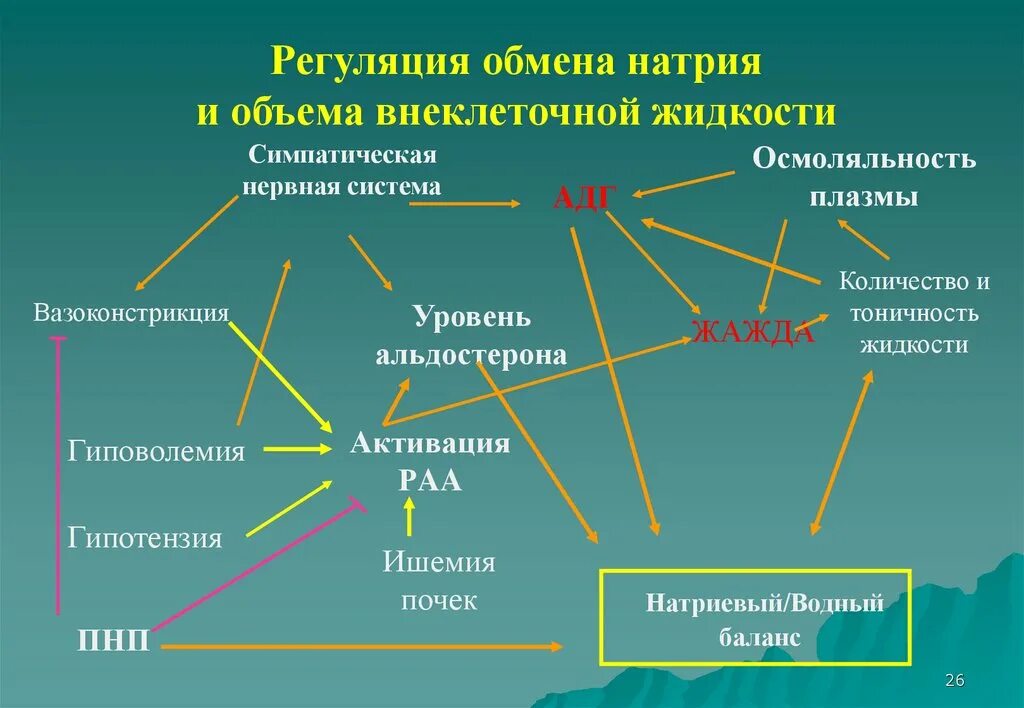 Регуляция обмена натрия и объема внеклеточной жидкости

Симпатическая нервная система

АДГ

Осмоляльность плазмы

Вазоконстрикция

Уровень альдостерона

ЖАЖДА

Количество и тоничность жидкости

Гиповолемия

Активация РАА

Гипотензия

Ишемия почек

ПНП

Натриевый/Водный баланс

26